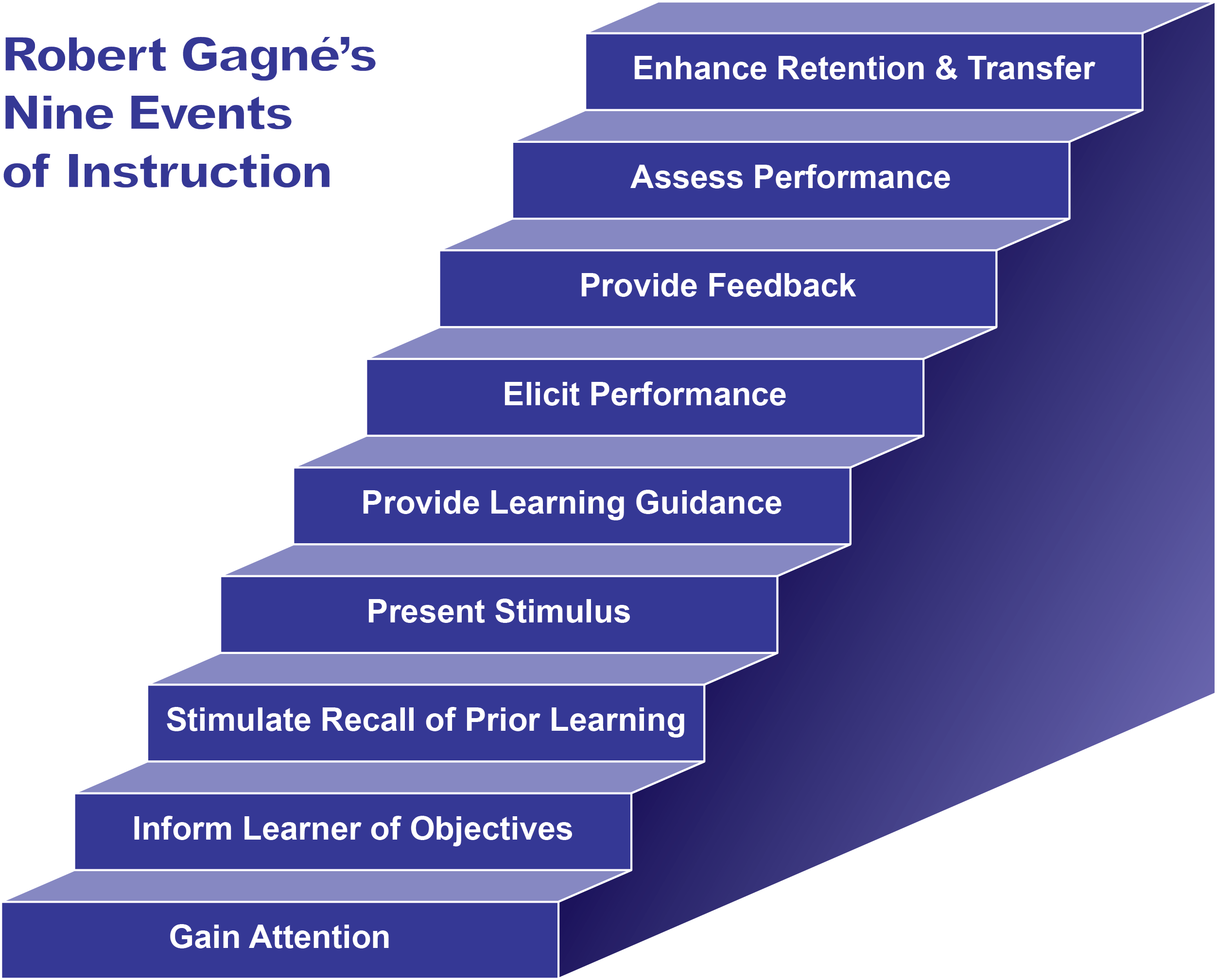 Robert Gagné's Nine Events of Instruction

Enhance Retention & Transfer

Assess Performance

Provide Feedback

Elicit Performance

Provide Learning Guidance

Present Stimulus

Stimulate Recall of Prior Learning

Inform Learner of Objectives

Gain Attention